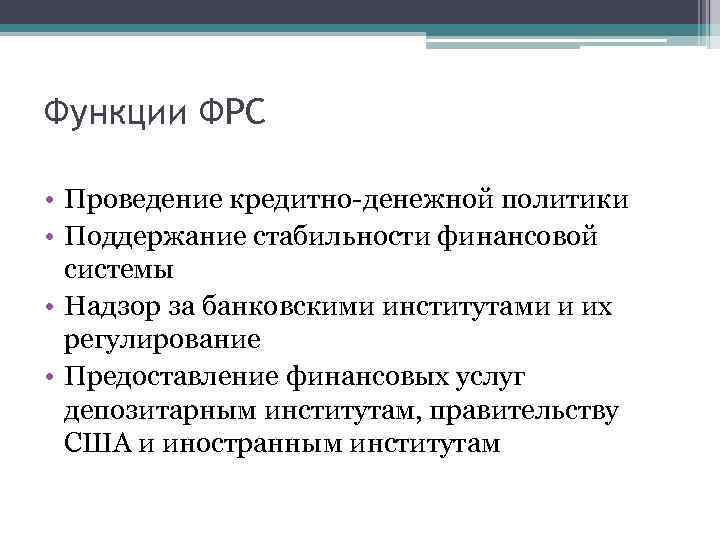 Функции ФРС

• Проведение кредитно-денежной политики
• Поддержание стабильности финансовой системы
• Надзор за банковскими институтами и их регулирование
• Предоставление финансовых услуг депозитарным институтам, правительству США и иностранным институтам